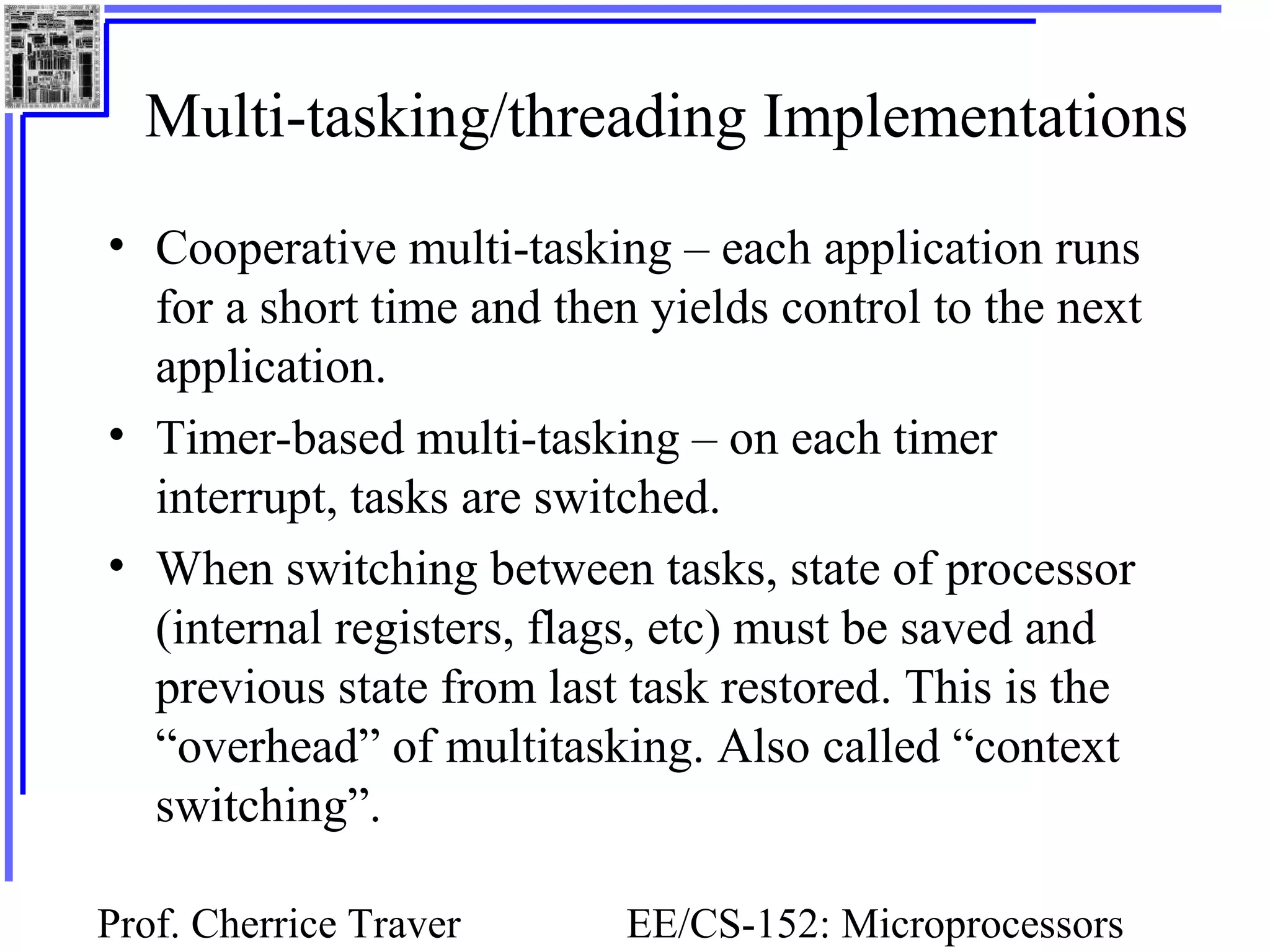 Multi-tasking/threading Implementations

• Cooperative multi-tasking – each application runs for a short time and then yields control to the next application.

• Timer-based multi-tasking – on each timer interrupt, tasks are switched.

• When switching between tasks, state of processor (internal registers, flags, etc) must be saved and previous state from last task restored. This is the “overhead” of multitasking. Also called “context switching”.

Prof. Cherrice Traver

EE/CS-152: Microprocessors